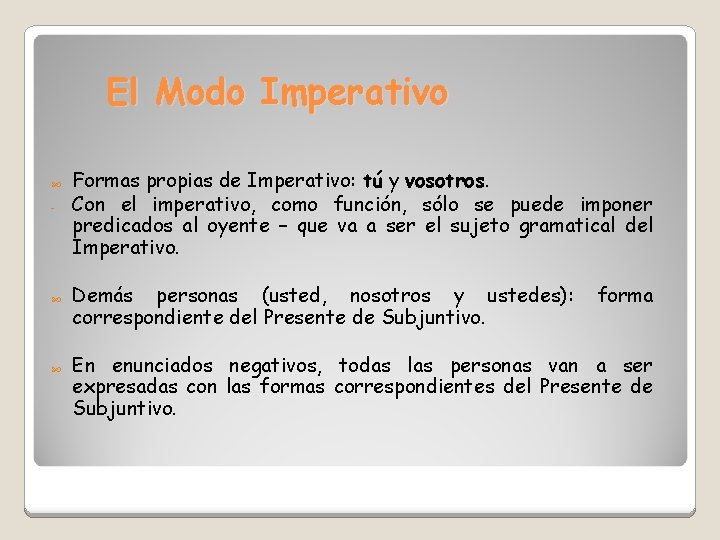 El Modo Imperativo

Formas propias de Imperativo: tú y vosotros.

- Con el imperativo, como función, sólo se puede imponer predicados al oyente – que va a ser el sujeto gramatical del Imperativo.

Demás personas (usted, nosotros y ustedes): forma correspondiente del Presente de Subjuntivo.

En enunciados negativos, todas las personas van a ser expresadas con las formas correspondientes del Presente de Subjuntivo.